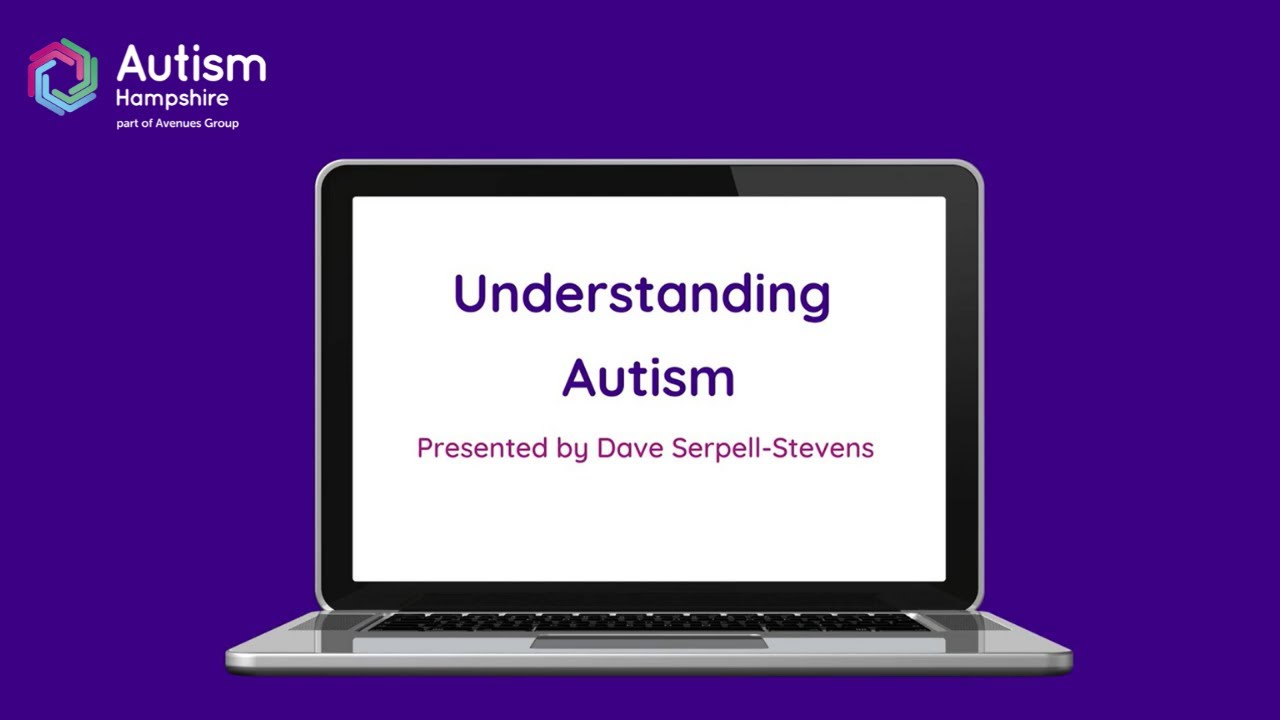 Autism
Hampshire
part of Avenues Group

Understanding Autism

Presented by Dave Serpell-Stevens